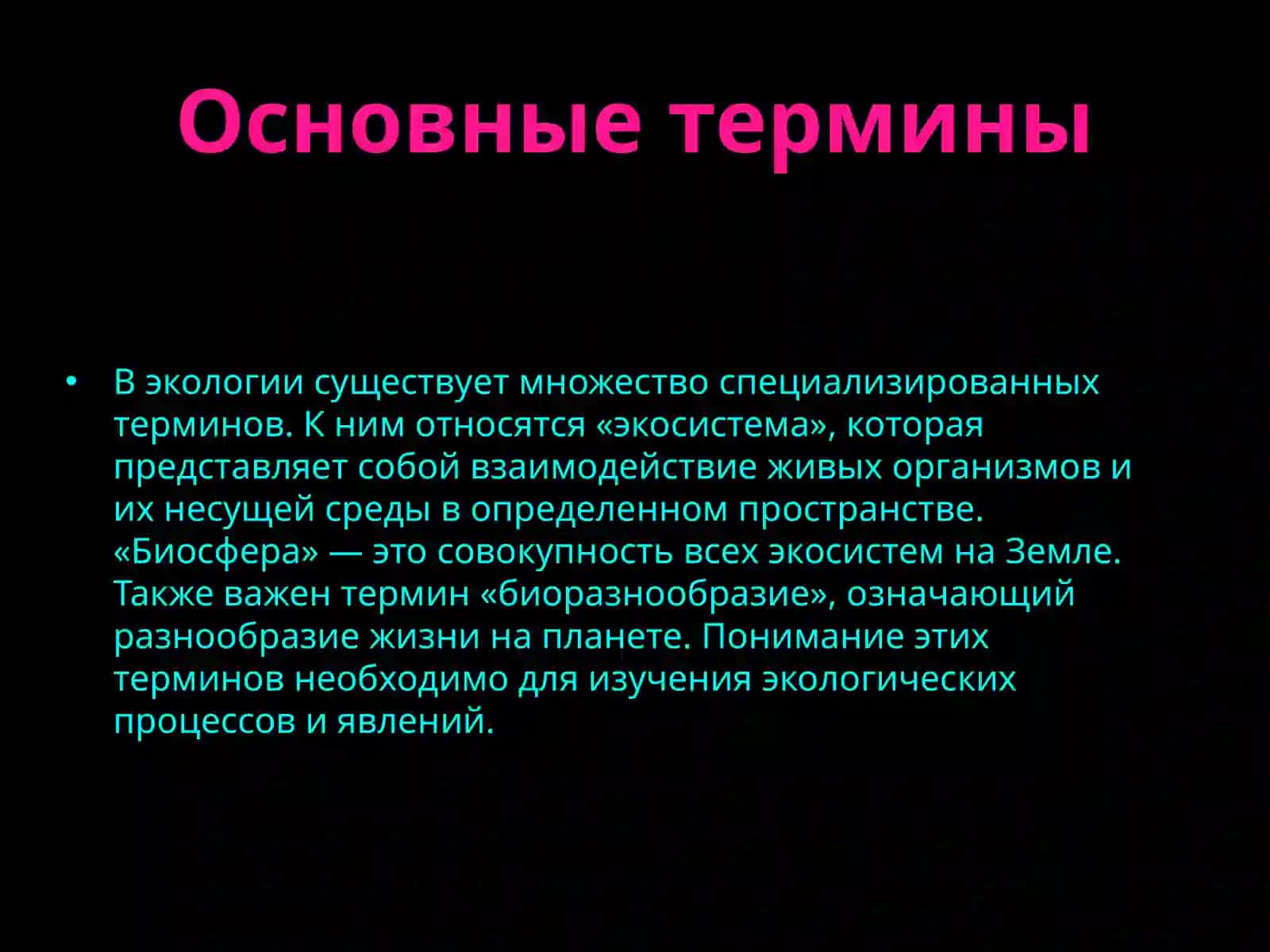 Основные термины

• В экологии существует множество специализированных терминов. К ним относятся «экосистема», которая представляет собой взаимодействие живых организмов и их несущей среды в определенном пространстве. «Биосфера» — это совокупность всех экосистем на Земле. Также важен термин «биоразнообразие», означающий разнообразие жизни на планете. Понимание этих терминов необходимо для изучения экологических процессов и явлений.